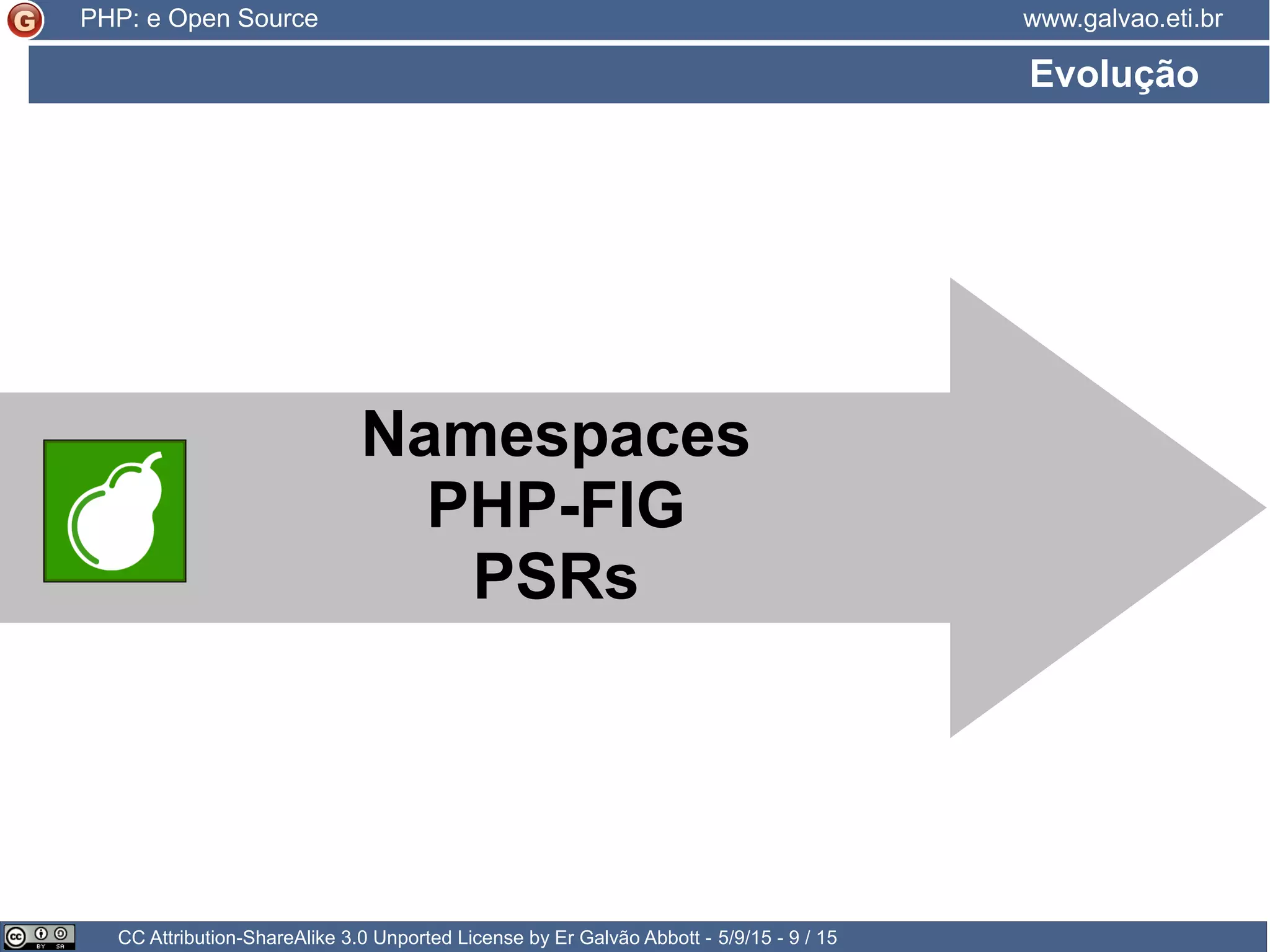 G PHP: e Open Source www.galvao.eti.br

Evolução

Namespaces
PHP-FIG
PSRs

cc BY SA CC Attribution-ShareAlike 3.0 Unported License by Er Galvão Abbott - 5/9/15 - 9 / 15